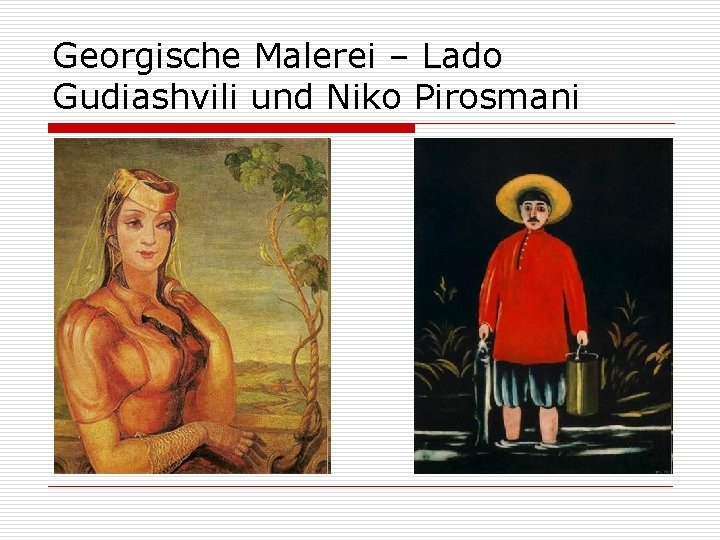 Georgische Malerei – Lado Gudiashvili und Niko Pirosmani